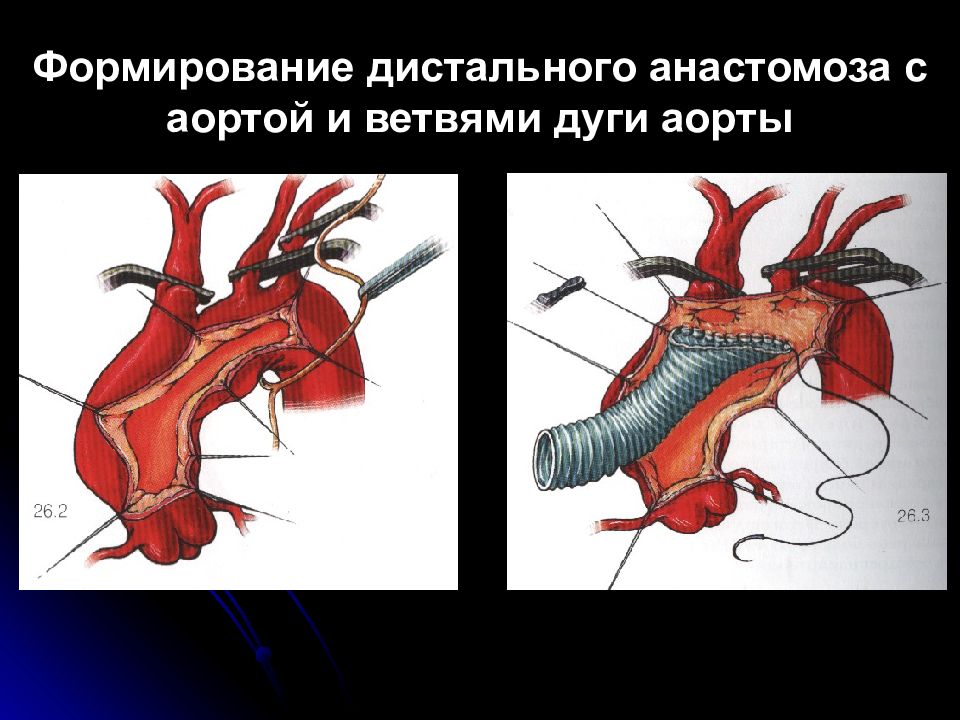 Формирование дистального анастомоза с аортой и ветвями дуги аорты

26.2

26.3